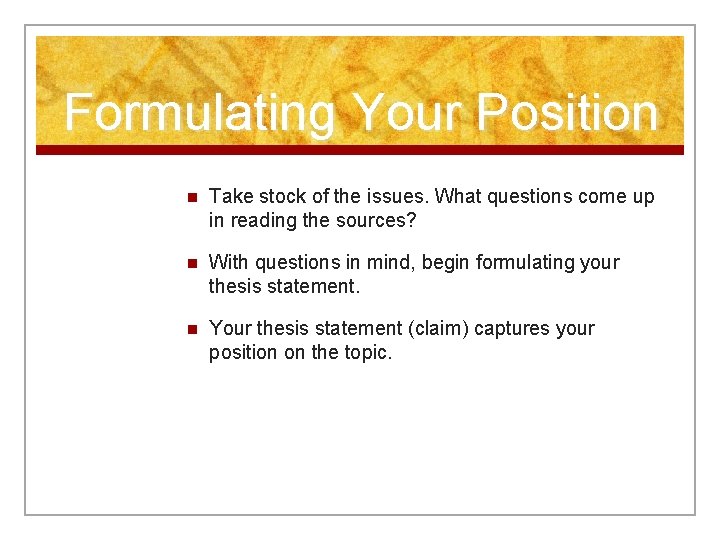 Formulating Your Position

- Take stock of the issues. What questions come up in reading the sources?
- With questions in mind, begin formulating your thesis statement.
- Your thesis statement (claim) captures your position on the topic.